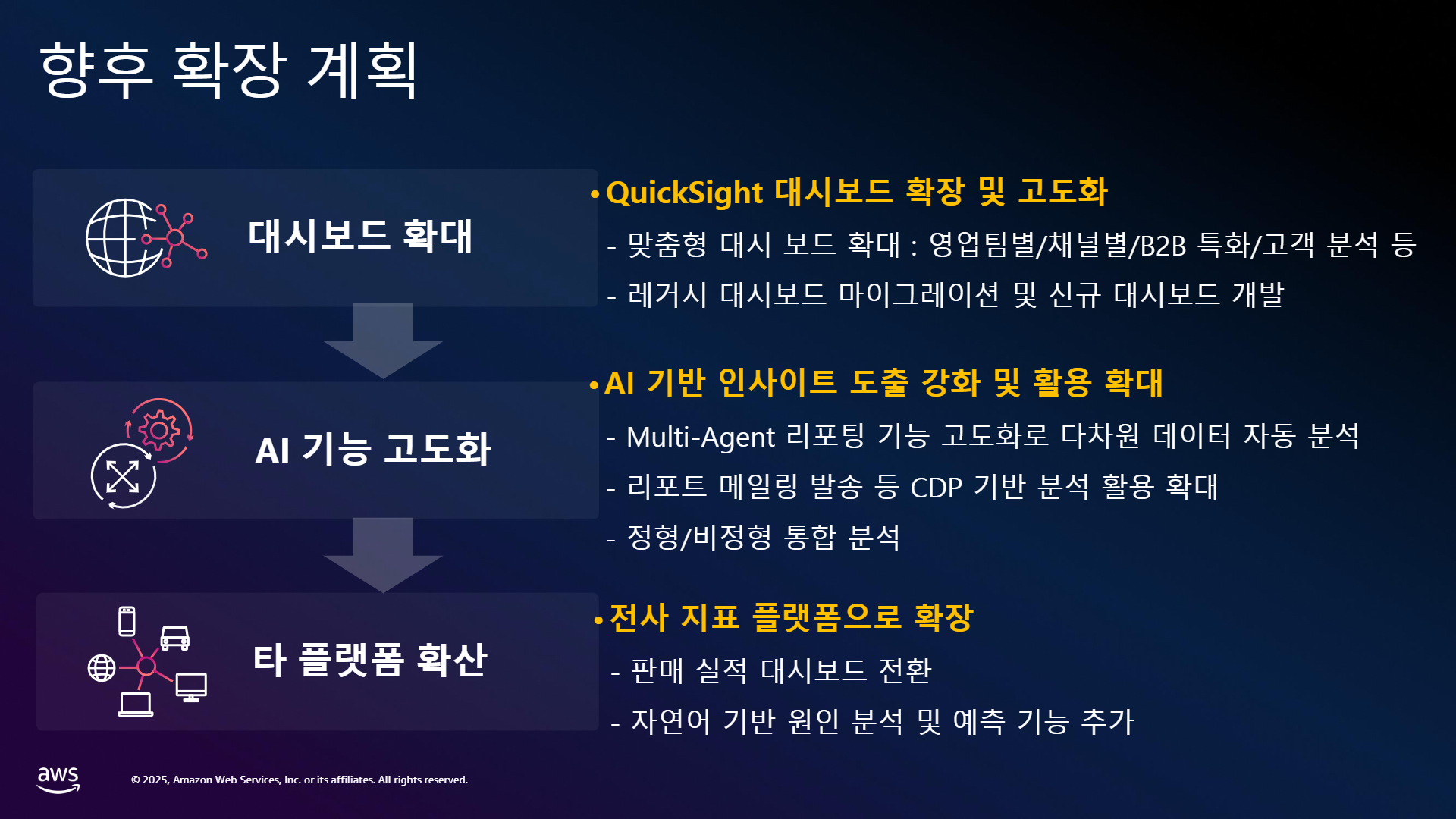 향후 확장 계획

대시보드 확대

AI 기능 고도화

타 플랫폼 확산

• QuickSight 대시보드 확장 및 고도화

- 맞춤형 대시 보드 확대 : 영업팀별/채널별/B2B 특화/고객 분석 등

- 레거시 대시보드 마이그레이션 및 신규 대시보드 개발

• AI 기반 인사이트 도출 강화 및 활용 확대

- Multi-Agent 리포팅 기능 고도화로 다차원 데이터 자동 분석

- 리포트 메일링 발송 등 CDP 기반 분석 활용 확대

- 정형/비정형 통합 분석

• 전사 지표 플랫폼으로 확장

- 판매 실적 대시보드 전환

- 자연어 기반 원인 분석 및 예측 기능 추가

aws

© 2025, Amazon Web Services, Inc. or its affiliates. All rights reserved.